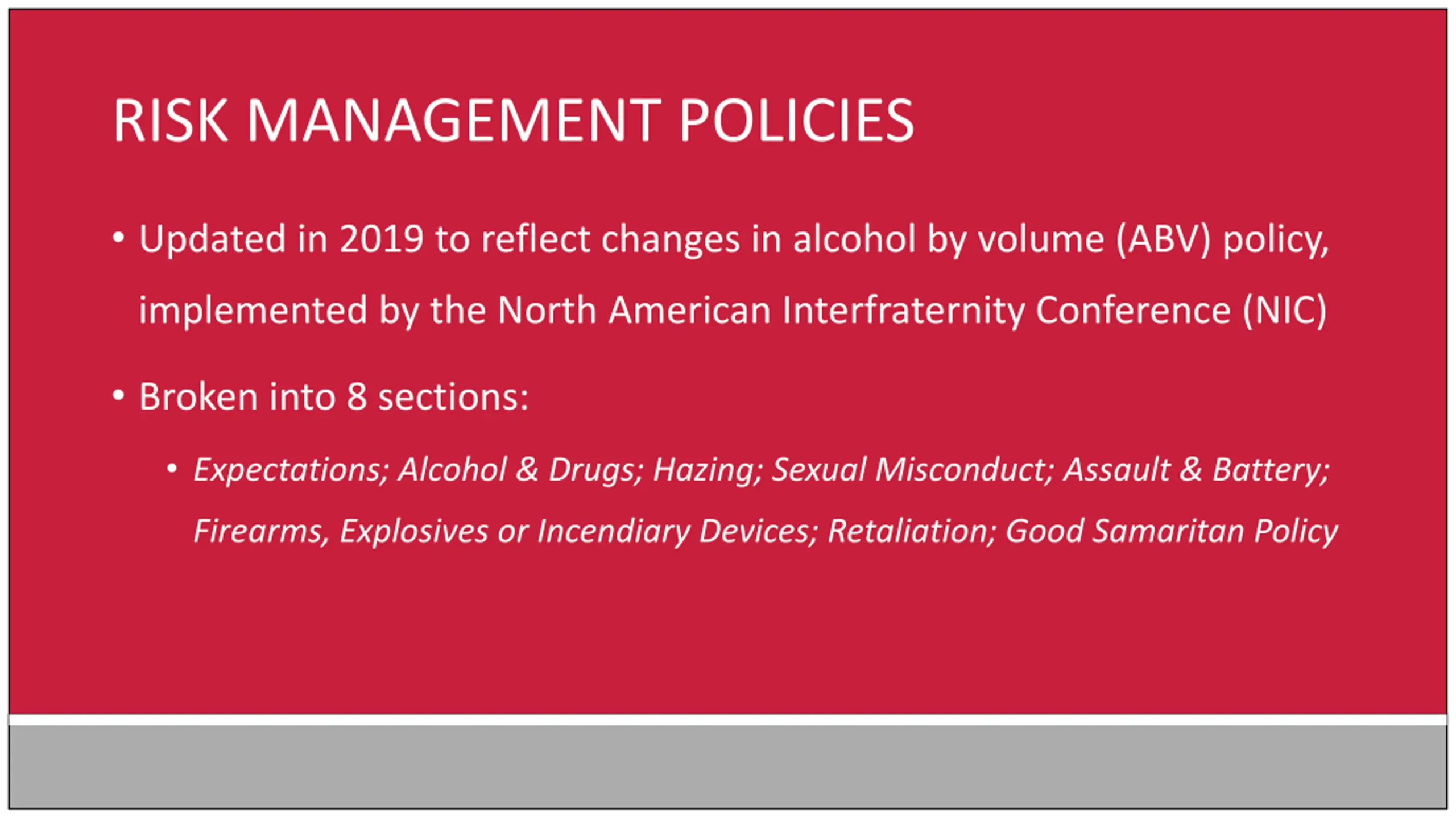 RISK MANAGEMENT POLICIES

• Updated in 2019 to reflect changes in alcohol by volume (ABV) policy, implemented by the North American Interfraternity Conference (NIC)

• Broken into 8 sections:

• Expectations; Alcohol & Drugs; Hazing; Sexual Misconduct; Assault & Battery; Firearms, Explosives or Incendiary Devices; Retaliation; Good Samaritan Policy